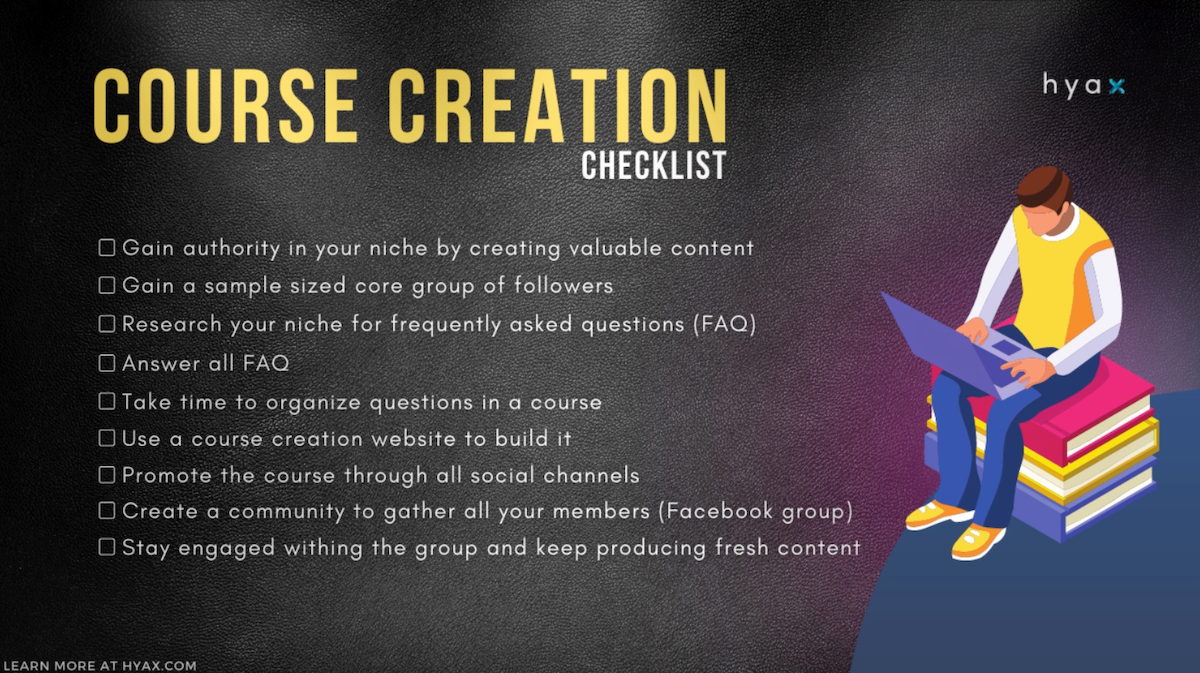 COURSE CREATION
CHECKLIST

hyax

☐ Gain authority in your niche by creating valuable content
☐ Gain a sample sized core group of followers
☐ Research your niche for frequently asked questions (FAQ)
☐ Answer all FAQ
☐ Take time to organize questions in a course
☐ Use a course creation website to build it
☐ Promote the course through all social channels
☐ Create a community to gather all your members (Facebook group)
☐ Stay engaged withing the group and keep producing fresh content

LEARN MORE AT HYAX.COM